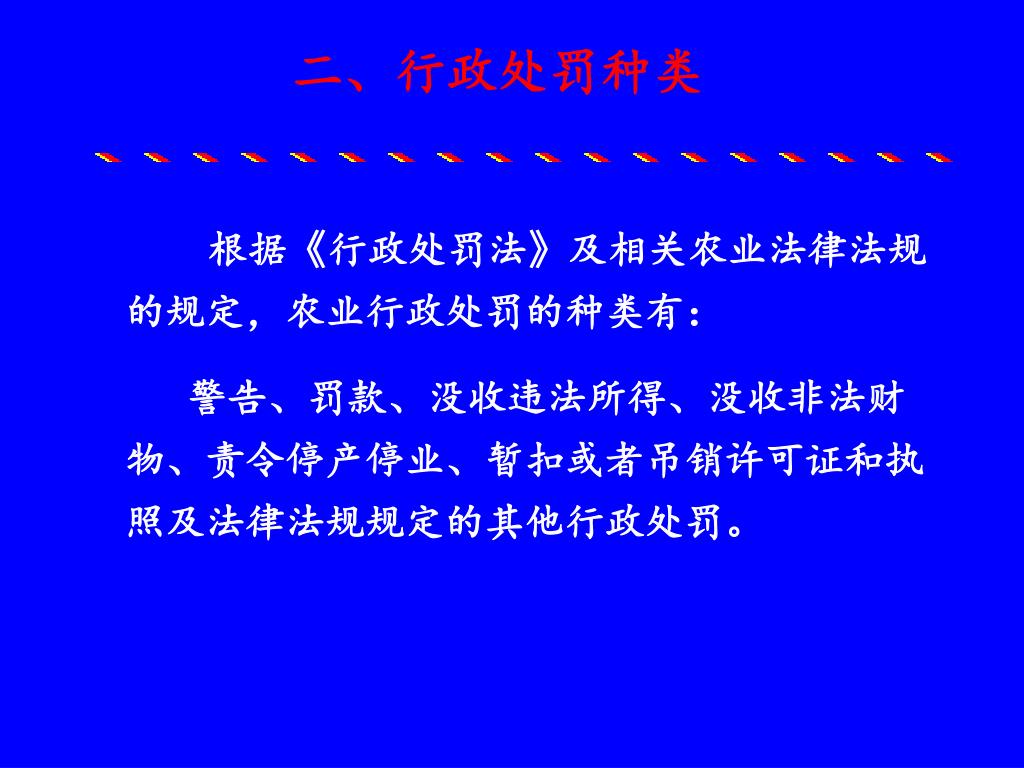 二、行政处罚种类

根据《行政处罚法》及相关农业法律法规的规定，农业行政处罚的种类有：

警告、罚款、没收违法所得、没收非法财物、责令停产停业、暂扣或者吊销许可证和执照及法律法规规定的其他行政处罚。